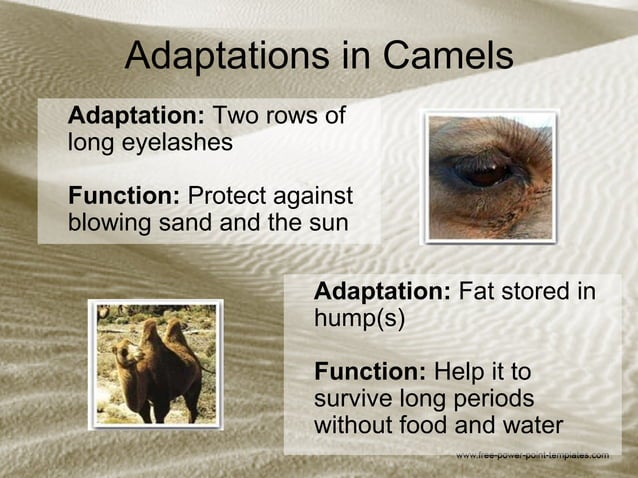 Adaptations in Camels

Adaptation: Two rows of long eyelashes

Function: Protect against blowing sand and the sun

Adaptation: Fat stored in hump(s)

Function: Help it to survive long periods without food and water

www.free-power-point-templates.com